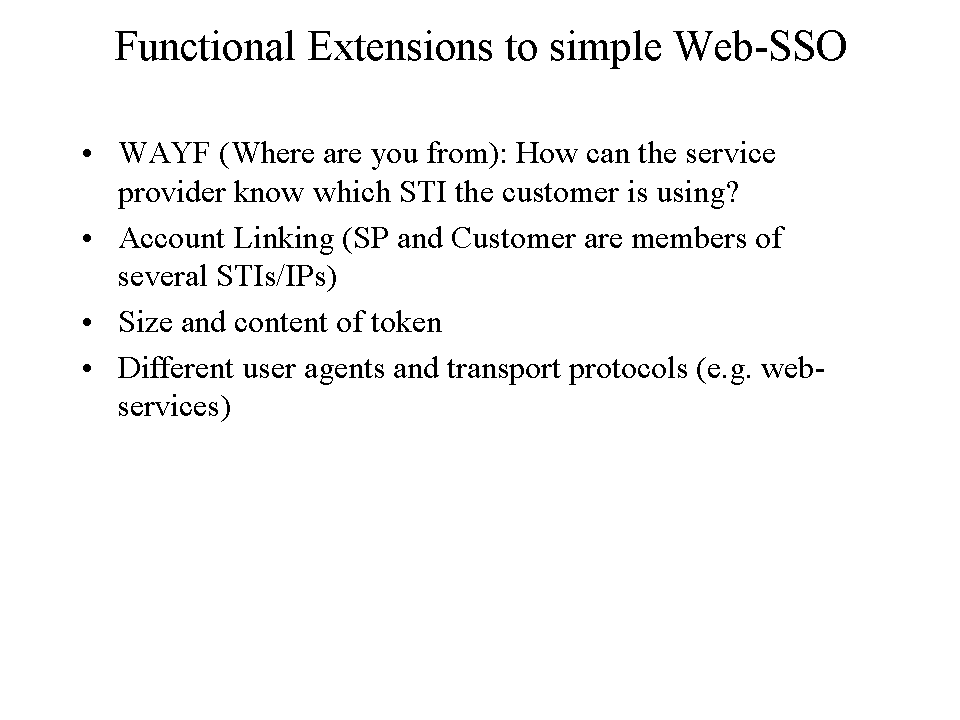 Functional Extensions to simple Web-SSO

• WAYF (Where are you from): How can the service provider know which STI the customer is using?

• Account Linking (SP and Customer are members of several STIs/IPs)

• Size and content of token

• Different user agents and transport protocols (e.g. web-services)